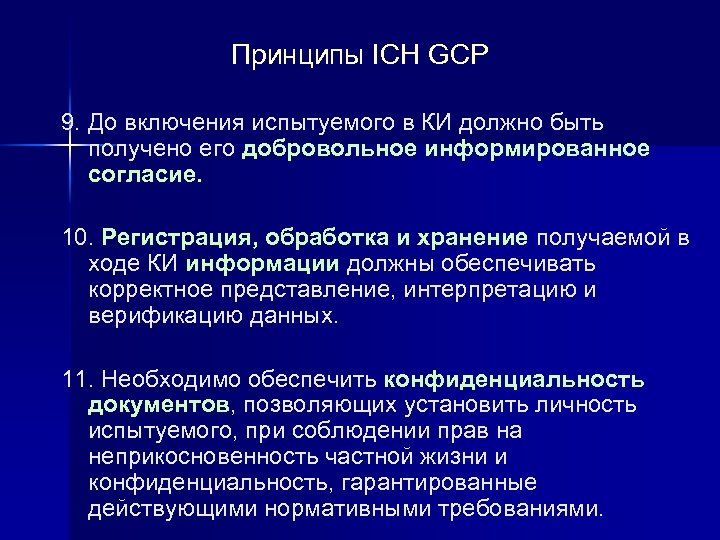 Принципы ICH GCP

9. До включения испытуемого в КИ должно быть получено его добровольное информированное согласие.

10. Регистрация, обработка и хранение получаемой в ходе КИ информации должны обеспечивать корректное представление, интерпретацию и верификацию данных.

11. Необходимо обеспечить конфиденциальность документов, позволяющих установить личность испытуемого, при соблюдении прав на неприкосновенность частной жизни и конфиденциальность, гарантированные действующими нормативными требованиями.